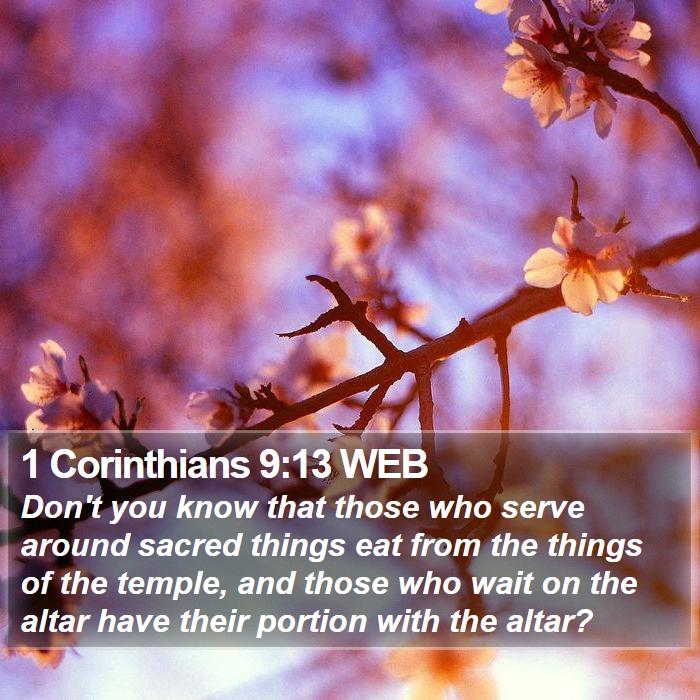 1 Corinthians 9:13 WEB

Don't you know that those who serve around sacred things eat from the things of the temple, and those who wait on the altar have their portion with the altar?